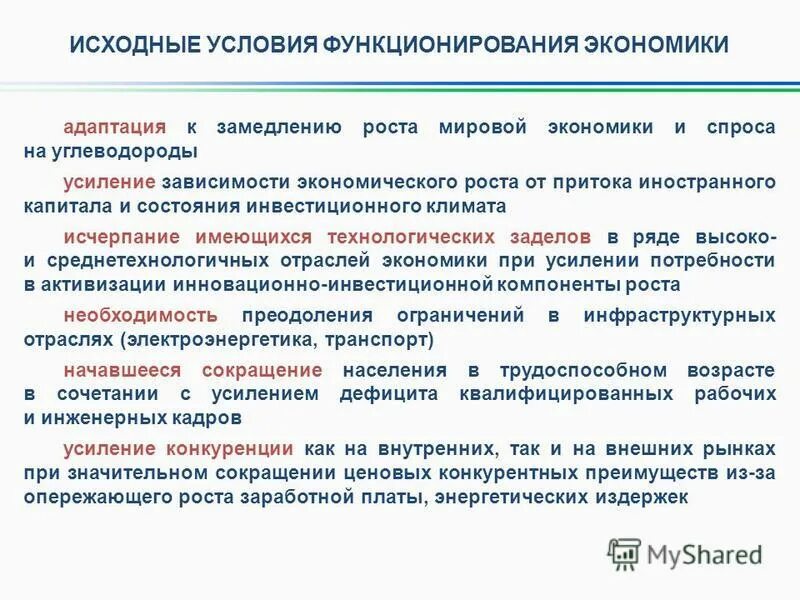 ИСХОДНЫЕ УСЛОВИЯ ФУНКЦИОНИРОВАНИЯ ЭКОНОМИКИ

адаптация к замедлению роста мировой экономики и спроса на углеводороды

усиление зависимости экономического роста от притока иностранного капитала и состояния инвестиционного климата

исчерпание имеющихся технологических заделов в ряде высоко- и среднетехнологичных отраслей экономики при усилении потребности в активизации инновационно-инвестиционной компоненты роста

необходимость преодоления ограничений в инфраструктурных отраслях (электроэнергетика, транспорт)

начавшееся сокращение населения в трудоспособном возрасте в сочетании с усилением дефицита квалифицированных рабочих и инженерных кадров

усиление конкуренции как на внутренних, так и на внешних рынках при значительном сокращении ценовых конкурентных преимуществ из-за опережающего роста заработной платы, энергетических издержек

MyShared